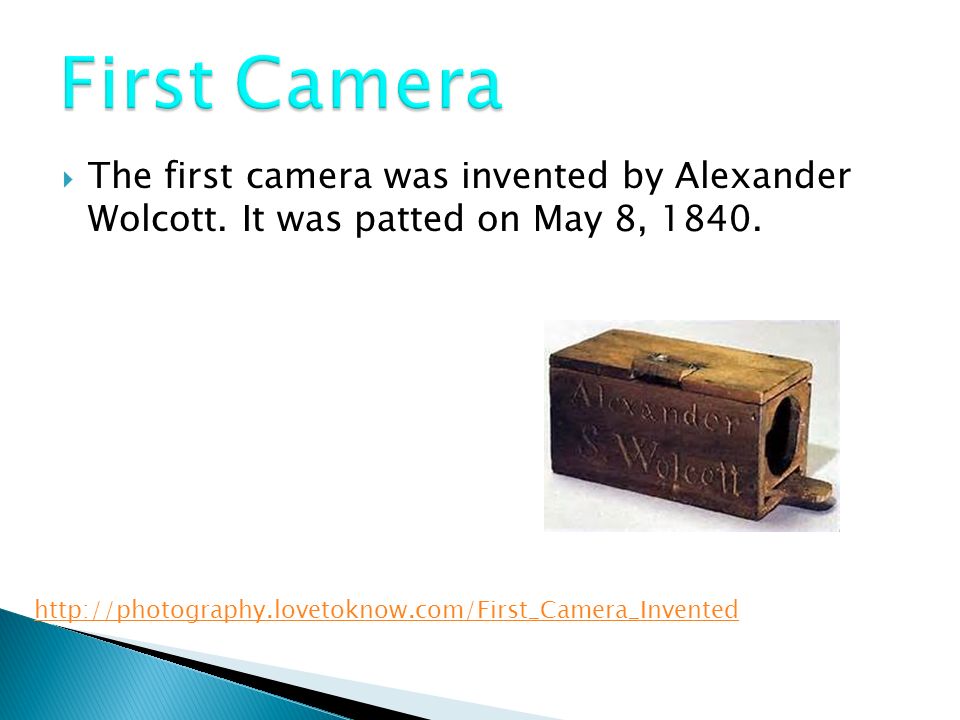 First Camera

The first camera was invented by Alexander Wolcott. It was patted on May 8, 1840.

Alexander
S. Wolcott

http://photography.lovetoknow.com/First_Camera_Invented